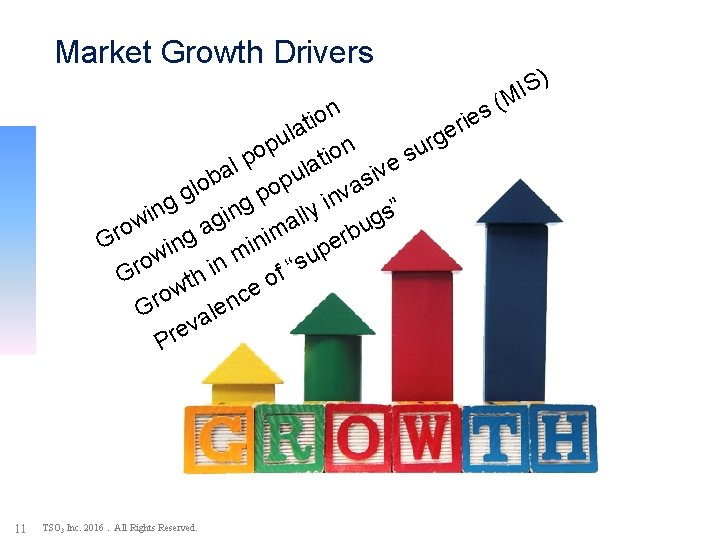 Market Growth Drivers

Growing global population
Growing aging population
Growth in minimally invasive surgeries (MIS)
Prevalence of "superbugs"

GROWTH

11 $TSO_3$ Inc. 2016 . All Rights Reserved.